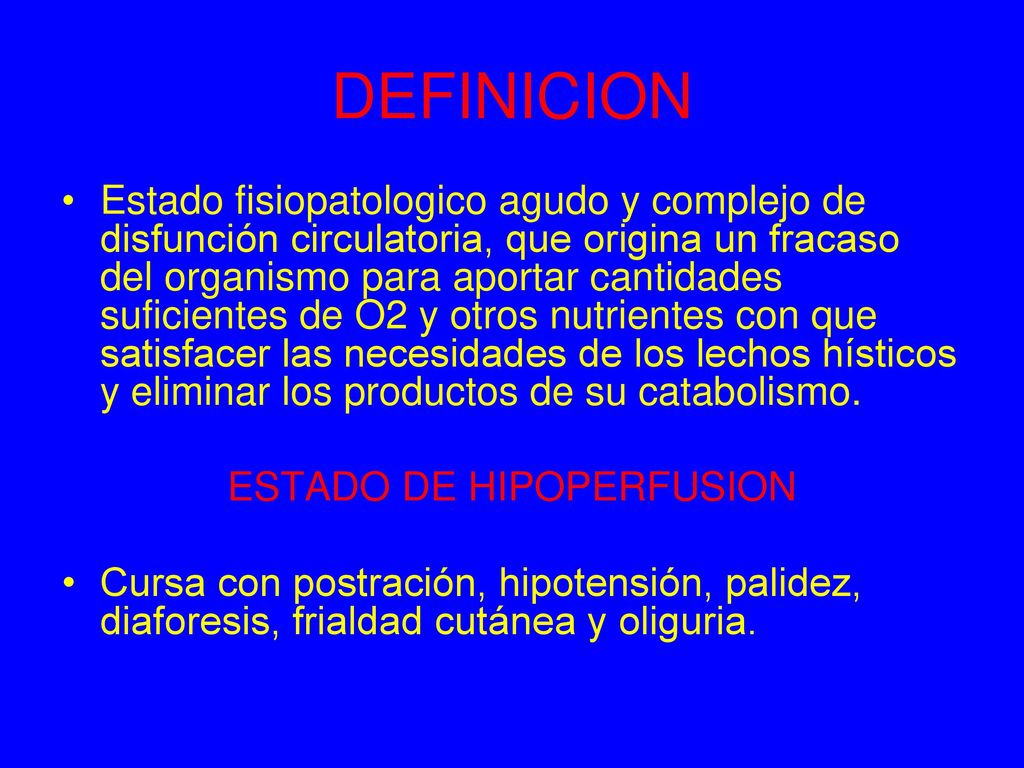 DEFINICION

• Estado fisiopatologico agudo y complejo de disfunción circulatoria, que origina un fracaso del organismo para aportar cantidades suficientes de O2 y otros nutrientes con que satisfacer las necesidades de los lechos hísticos y eliminar los productos de su catabolismo.

ESTADO DE HIPOPERFUSION

• Cursa con postración, hipotensión, palidez, diaforesis, frialdad cutánea y oliguria.